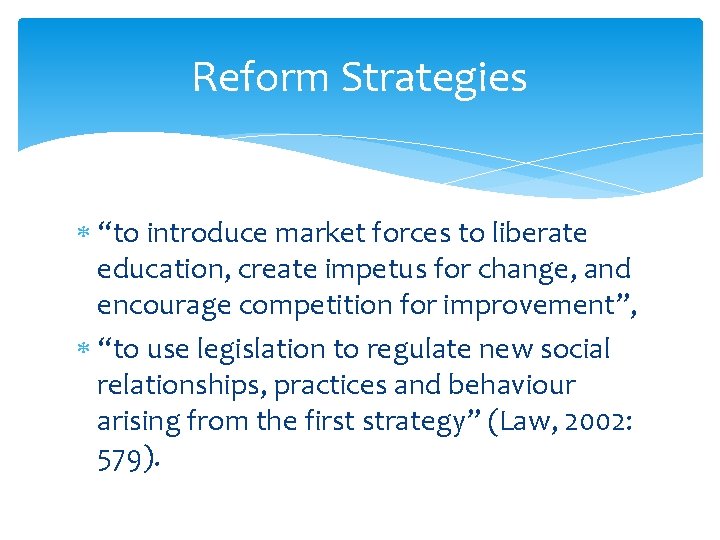 Reform Strategies

* “to introduce market forces to liberate education, create impetus for change, and encourage competition for improvement”,

* “to use legislation to regulate new social relationships, practices and behaviour arising from the first strategy” (Law, 2002: 579).